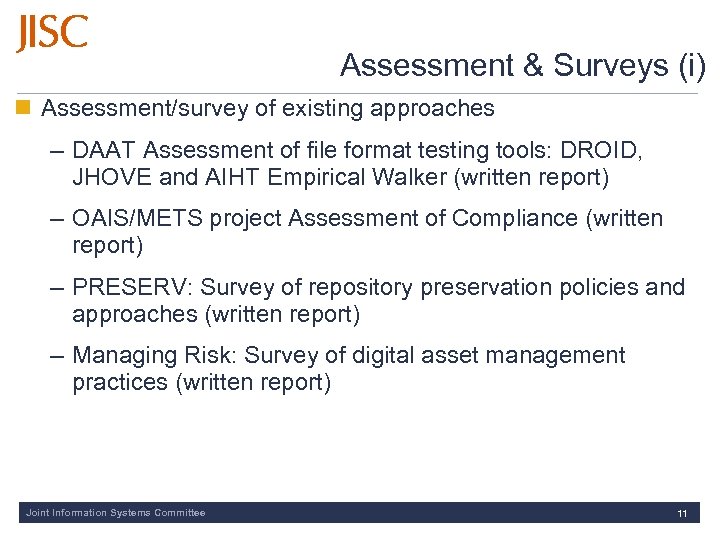 JISC

Assessment & Surveys (i)

Assessment/survey of existing approaches

– DAAT Assessment of file format testing tools: DROID, JHOVE and AIHT Empirical Walker (written report)

– OAIS/METS project Assessment of Compliance (written report)

– PRESERV: Survey of repository preservation policies and approaches (written report)

– Managing Risk: Survey of digital asset management practices (written report)

Joint Information Systems Committee

11